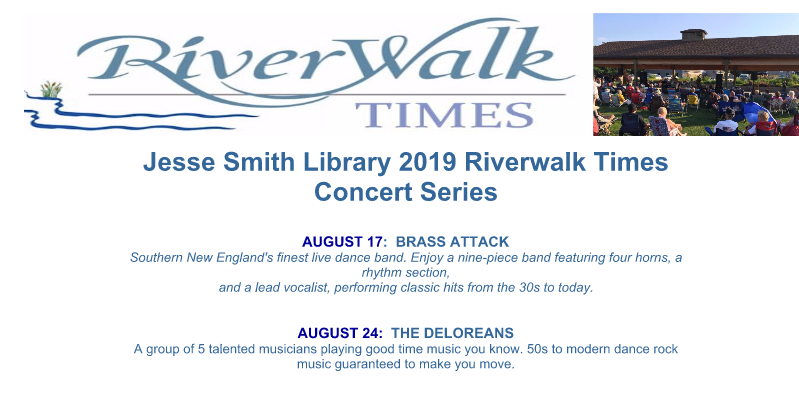 RiverWalk
TIMES

Jesse Smith Library 2019 Riverwalk Times Concert Series

AUGUST 17: BRASS ATTACK
Southern New England's finest live dance band. Enjoy a nine-piece band featuring four horns, a rhythm section, and a lead vocalist, performing classic hits from the 30s to today.

AUGUST 24: THE DELOREANS
A group of 5 talented musicians playing good time music you know. 50s to modern dance rock music guaranteed to make you move.